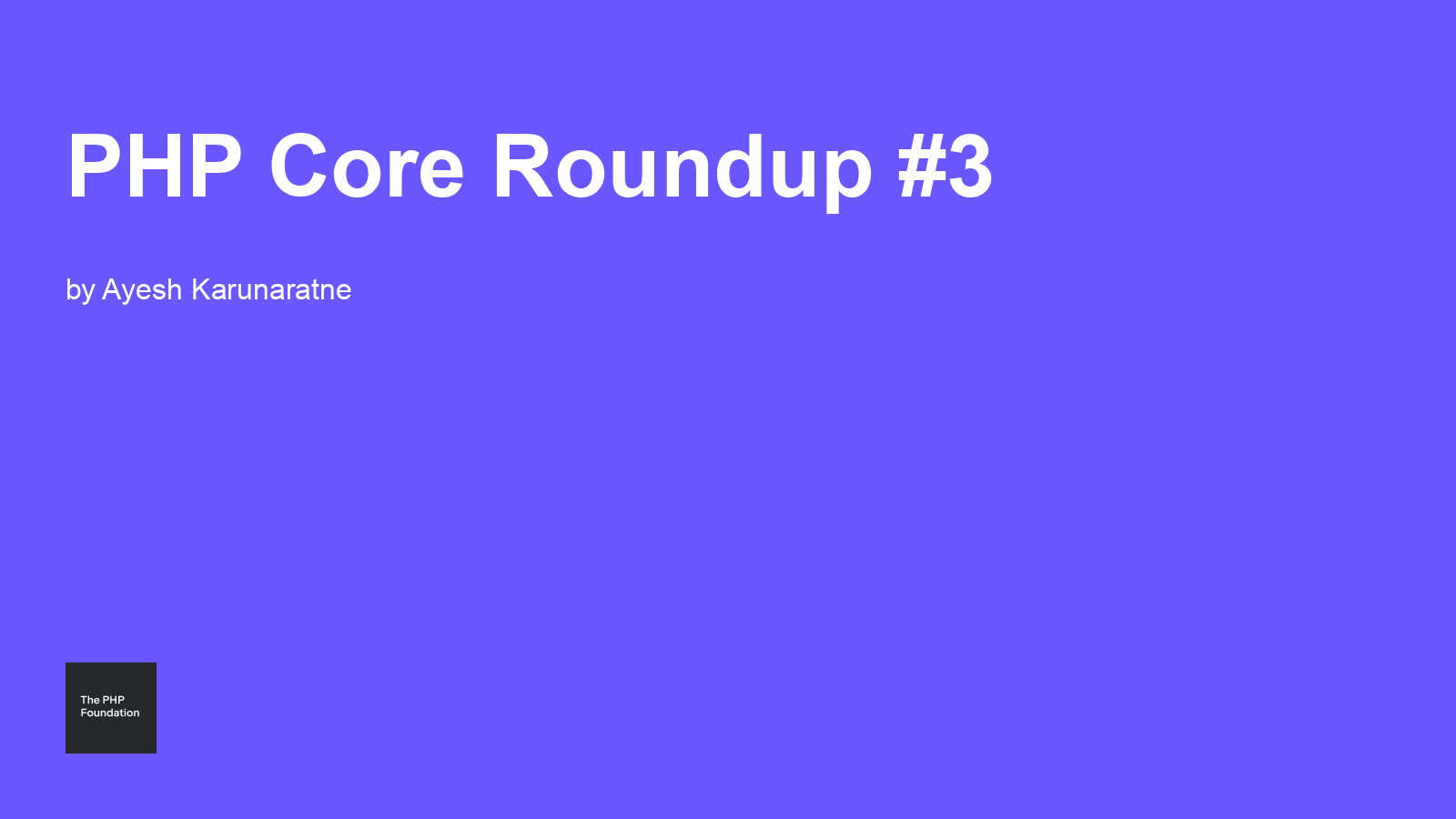 PHP Core Roundup #3

by Ayesh Karunaratne

The PHP Foundation